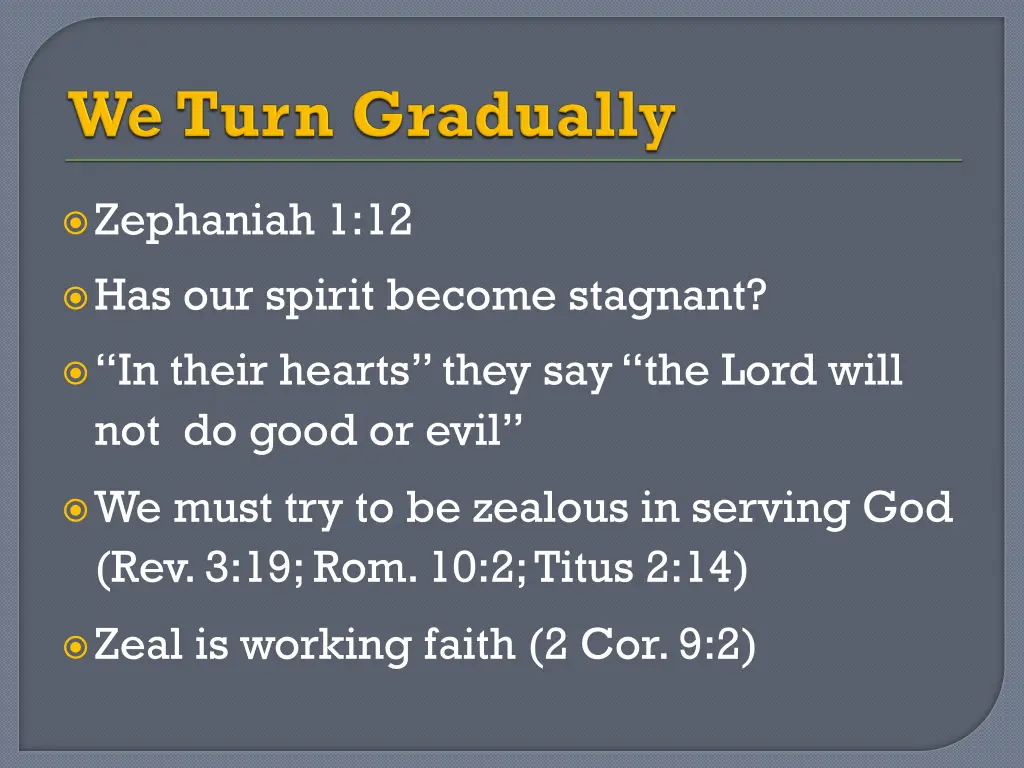 We Turn Gradually

Zephaniah 1:12

Has our spirit become stagnant?

“In their hearts” they say “the Lord will not do good or evil”

We must try to be zealous in serving God (Rev. 3:19; Rom. 10:2; Titus 2:14)

Zeal is working faith (2 Cor. 9:2)